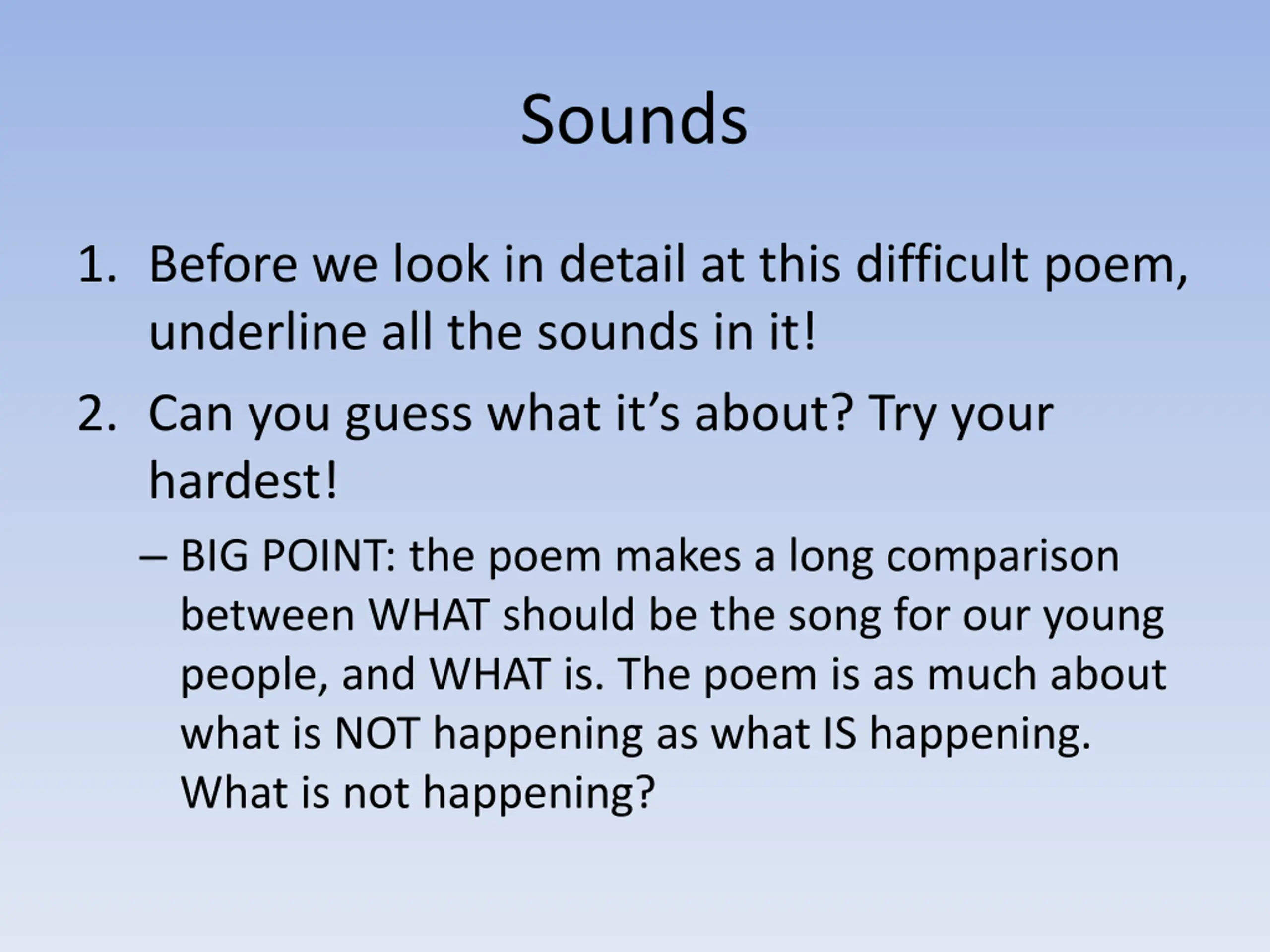 Sounds

1. Before we look in detail at this difficult poem, underline all the sounds in it!

2. Can you guess what it’s about? Try your hardest!

– BIG POINT: the poem makes a long comparison between WHAT should be the song for our young people, and WHAT is. The poem is as much about what is NOT happening as what IS happening. What is not happening?